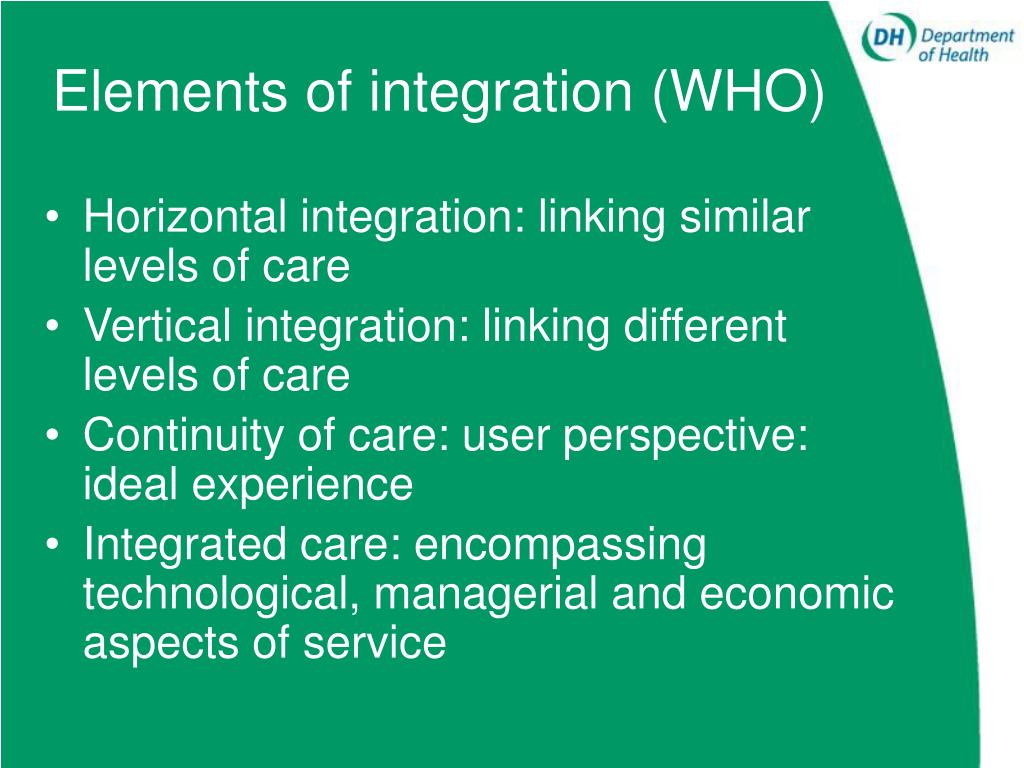 DH Department of Health

Elements of integration (WHO)

• Horizontal integration: linking similar levels of care
• Vertical integration: linking different levels of care
• Continuity of care: user perspective: ideal experience
• Integrated care: encompassing technological, managerial and economic aspects of service